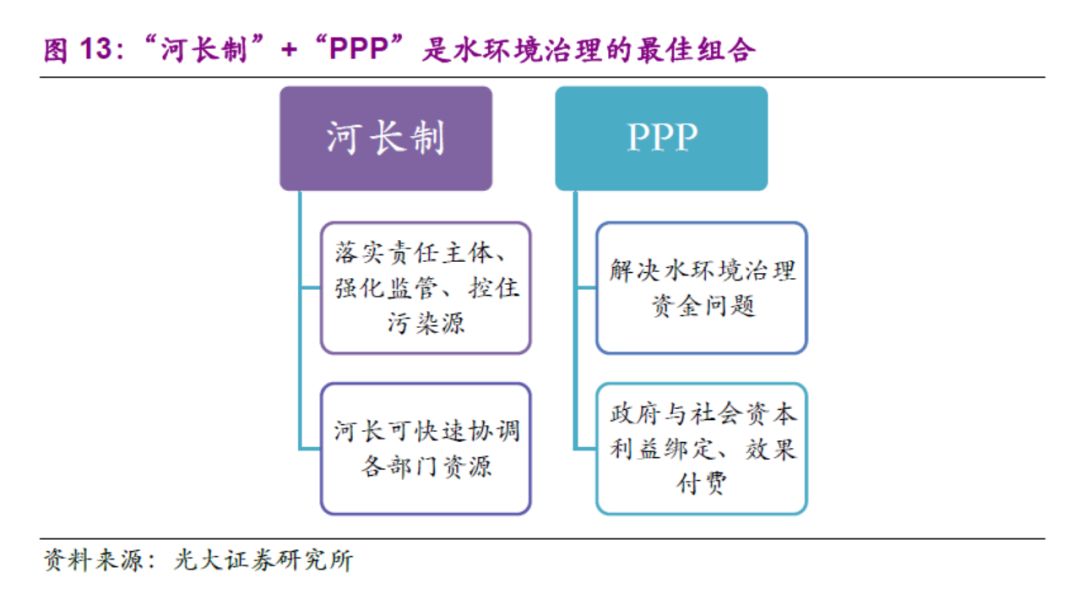 图 13：“河长制”+“PPP”是水环境治理的最佳组合

河长制

落实责任主体、强化监管、控住污染源

河长可快速协调各部门资源

PPP

解决水环境治理资金问题

政府与社会资本利益绑定、效果付费

资料来源：光大证券研究所